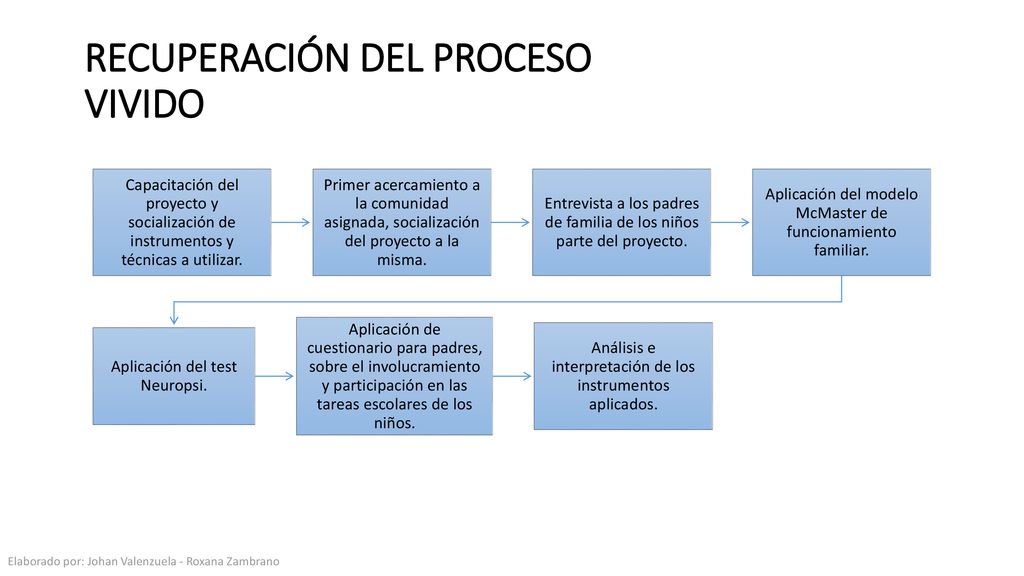 RECUPERACIÓN DEL PROCESO VIVIDO

Capacitación del proyecto y socialización de instrumentos y técnicas a utilizar.

Primer acercamiento a la comunidad asignada, socialización del proyecto a la misma.

Entrevista a los padres de familia de los niños parte del proyecto.

Aplicación del modelo McMaster de funcionamiento familiar.

Aplicación del test Neuropsi.

Aplicación de cuestionario para padres, sobre el involucramiento y participación en las tareas escolares de los niños.

Análisis e interpretación de los instrumentos aplicados.

Elaborado por: Johan Valenzuela - Roxana Zambrano